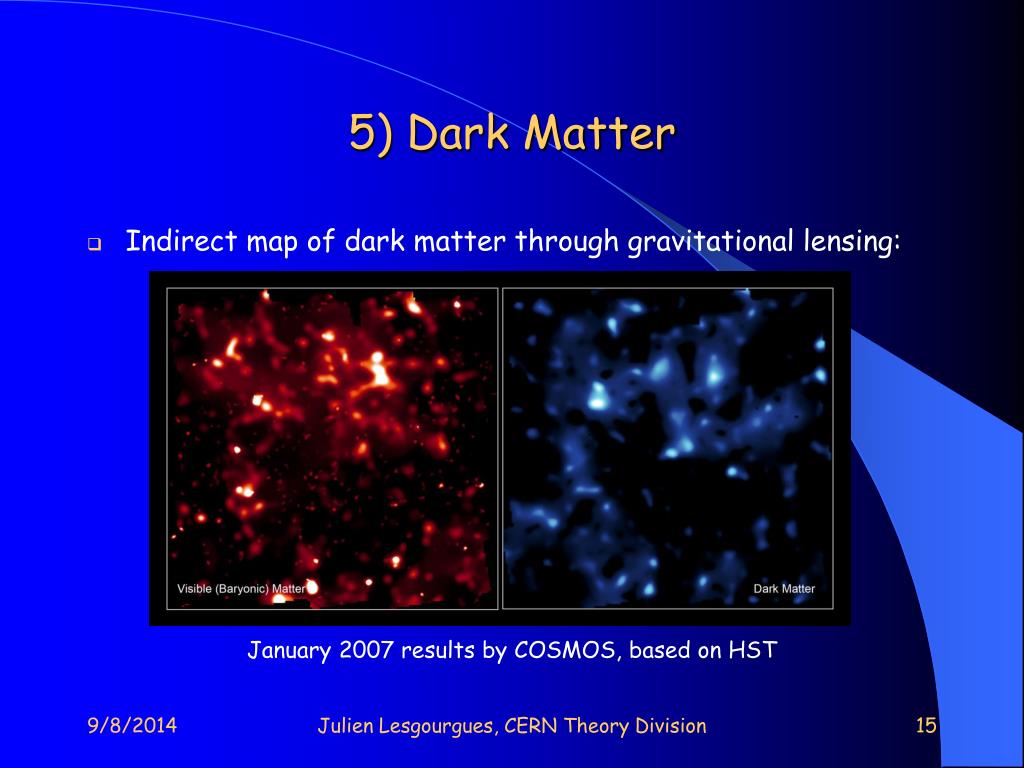 5) Dark Matter

Indirect map of dark matter through gravitational lensing:

Visible (Baryonic) Matter

Dark Matter

January 2007 results by COSMOS, based on HST

9/8/2014

Julien Lesgourgues, CERN Theory Division

15